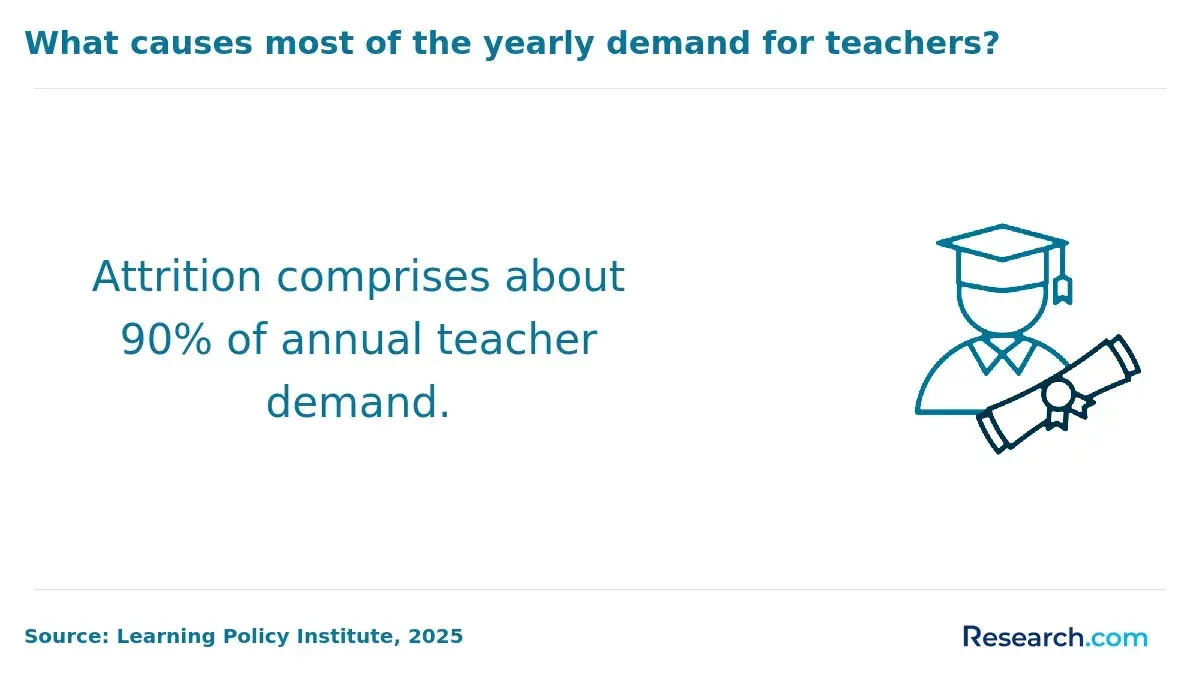 What causes most of the yearly demand for teachers?

Attrition comprises about 90% of annual teacher demand.

Source: Learning Policy Institute, 2025

Research.com